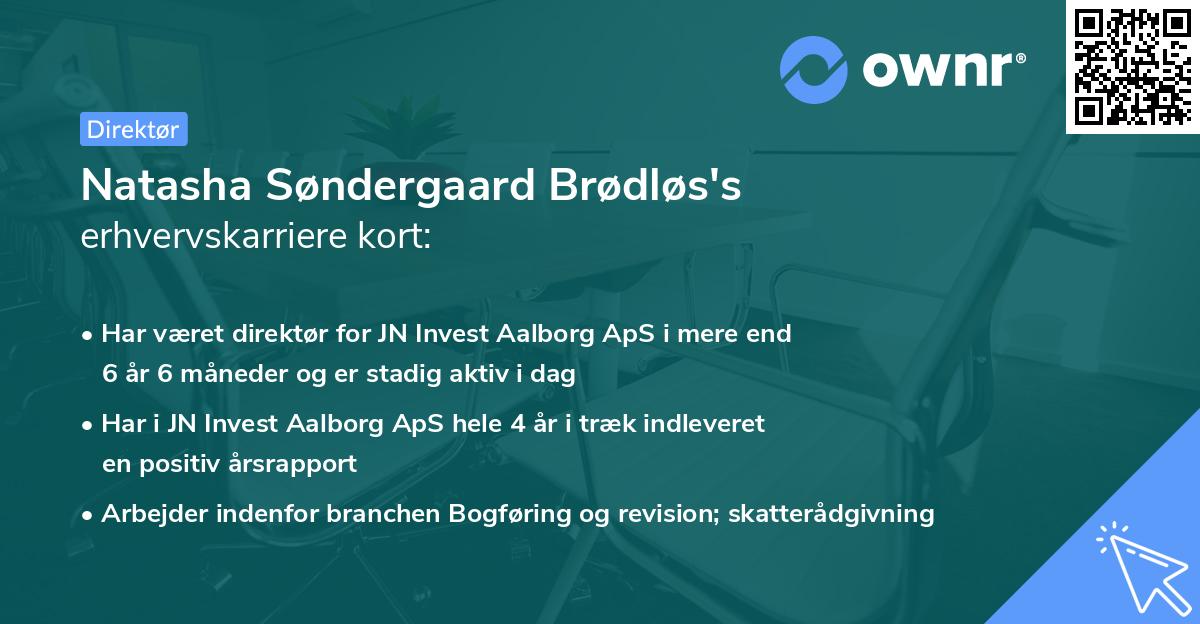 ownr®

Direktør

Natasha Søndergaard Brødløs's
erhvervskarriere kort:

• Har været direktør for JN Invest Aalborg ApS i mere end 6 år 6 måneder og er stadig aktiv i dag

• Har i JN Invest Aalborg ApS hele 4 år i træk indleveret en positiv årsrapport

• Arbejder indenfor branchen Bogføring og revision; skatterådgivning